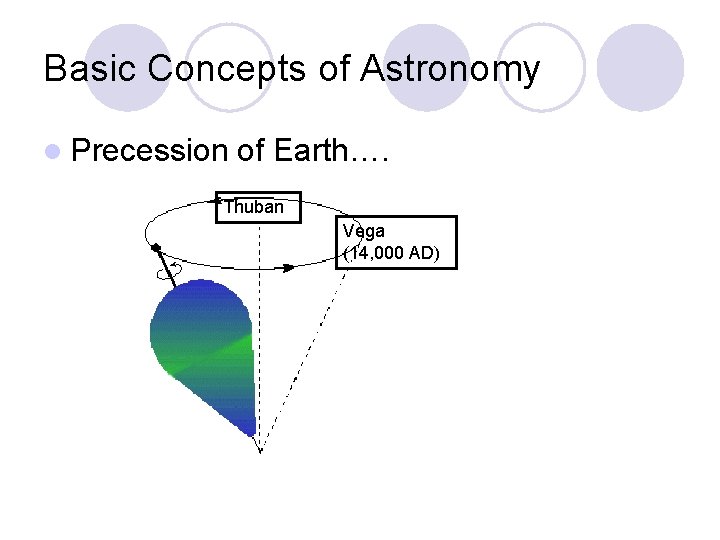 Basic Concepts of Astronomy

Precession of Earth….

Thuban

Vega
(14,000 AD)